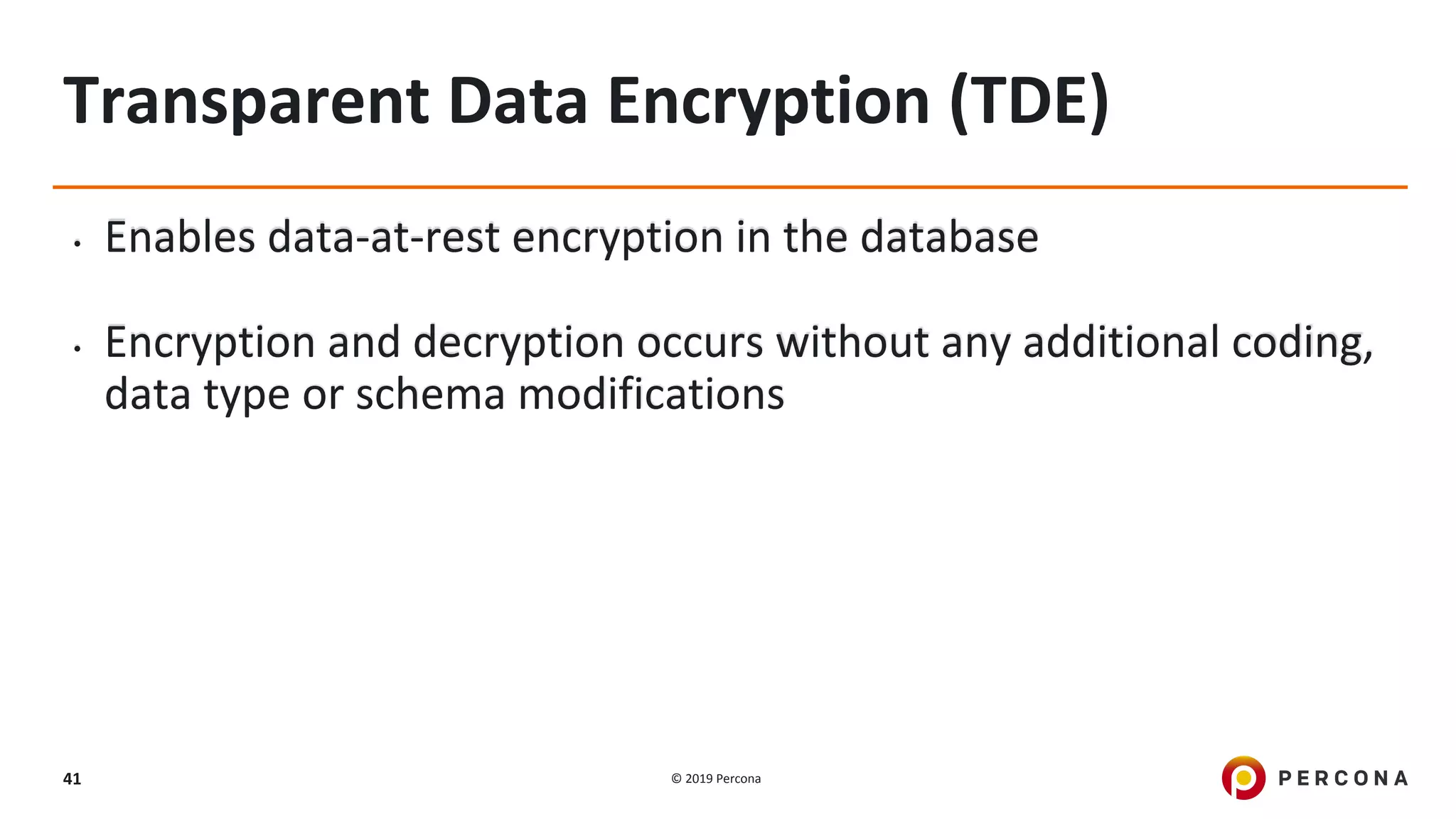 Transparent Data Encryption (TDE)

• Enables data-at-rest encryption in the database

• Encryption and decryption occurs without any additional coding, data type or schema modifications

41

© 2019 Percona

PERCONA